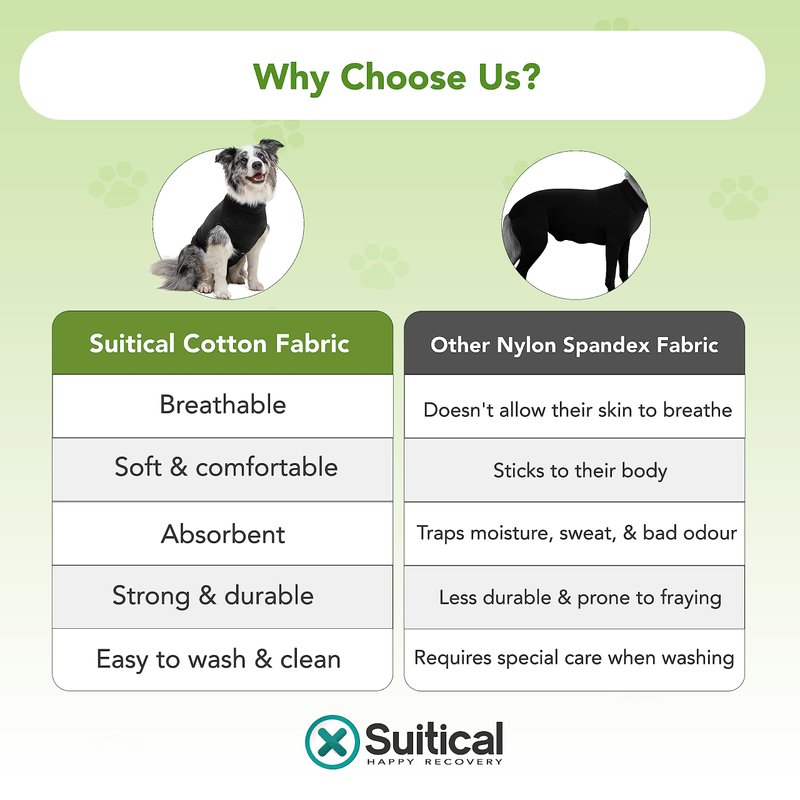 Why Choose Us?

| Suitical Cotton Fabric | Other Nylon Spandex Fabric |
|---|---|
| Breathable | Doesn't allow their skin to breathe |
| Soft & comfortable | Sticks to their body |
| Absorbent | Traps moisture, sweat, & bad odour |
| Strong & durable | Less durable & prone to fraying |
| Easy to wash & clean | Requires special care when washing |

Suitical
HAPPY RECOVERY